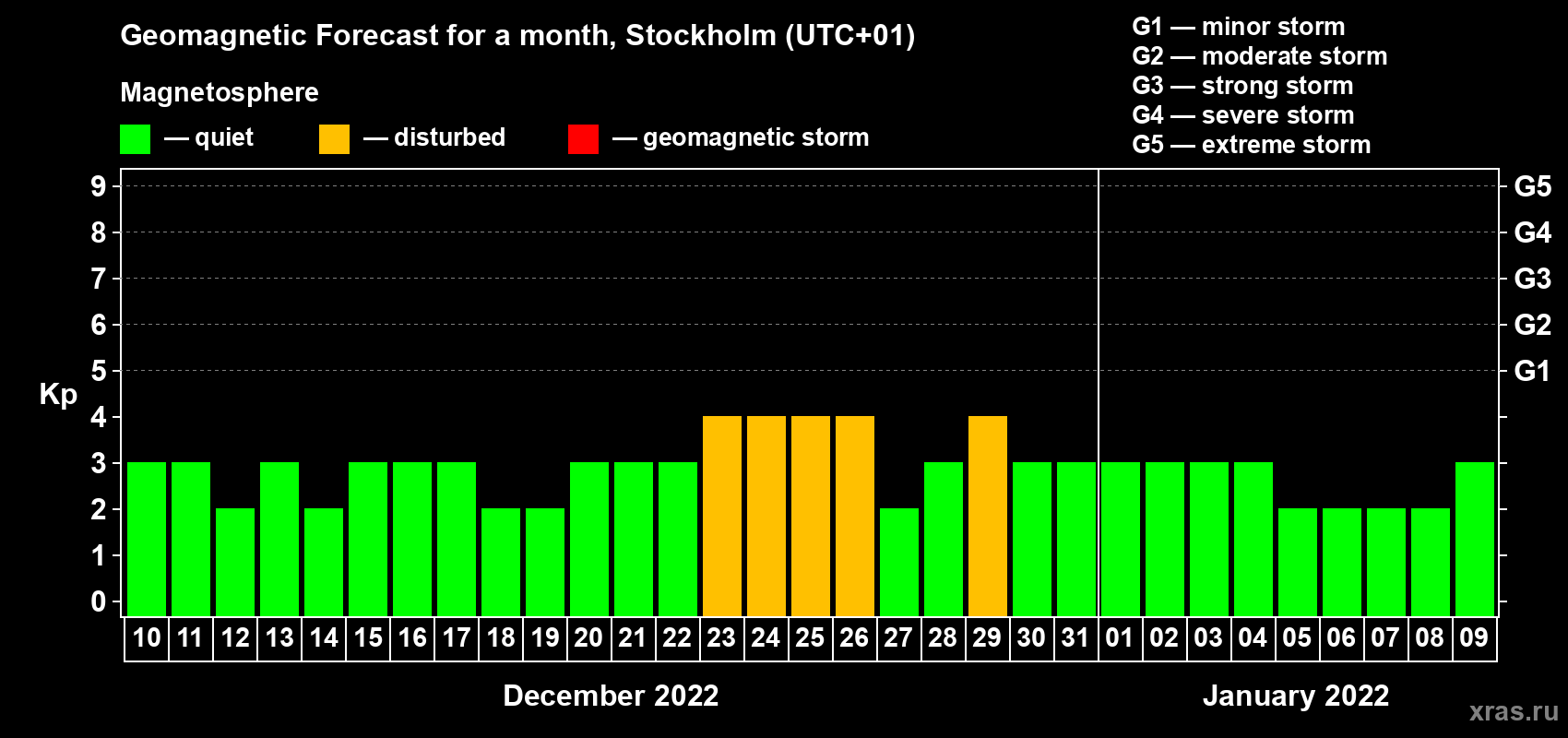 Geomagnetic Forecast for a month, Stockholm (UTC+01)

Magnetosphere

— quiet — disturbed — geomagnetic storm

G1 — minor storm
G2 — moderate storm
G3 — strong storm
G4 — severe storm
G5 — extreme storm

Kp

9
8
7
6
5
4
3
2
1
0

G5
G4
G3
G2
G1

10 11 12 13 14 15 16 17 18 19 20 21 22 23 24 25 26 27 28 29 30 31 01 02 03 04 05 06 07 08 09

December 2022

January 2022

xras.ru